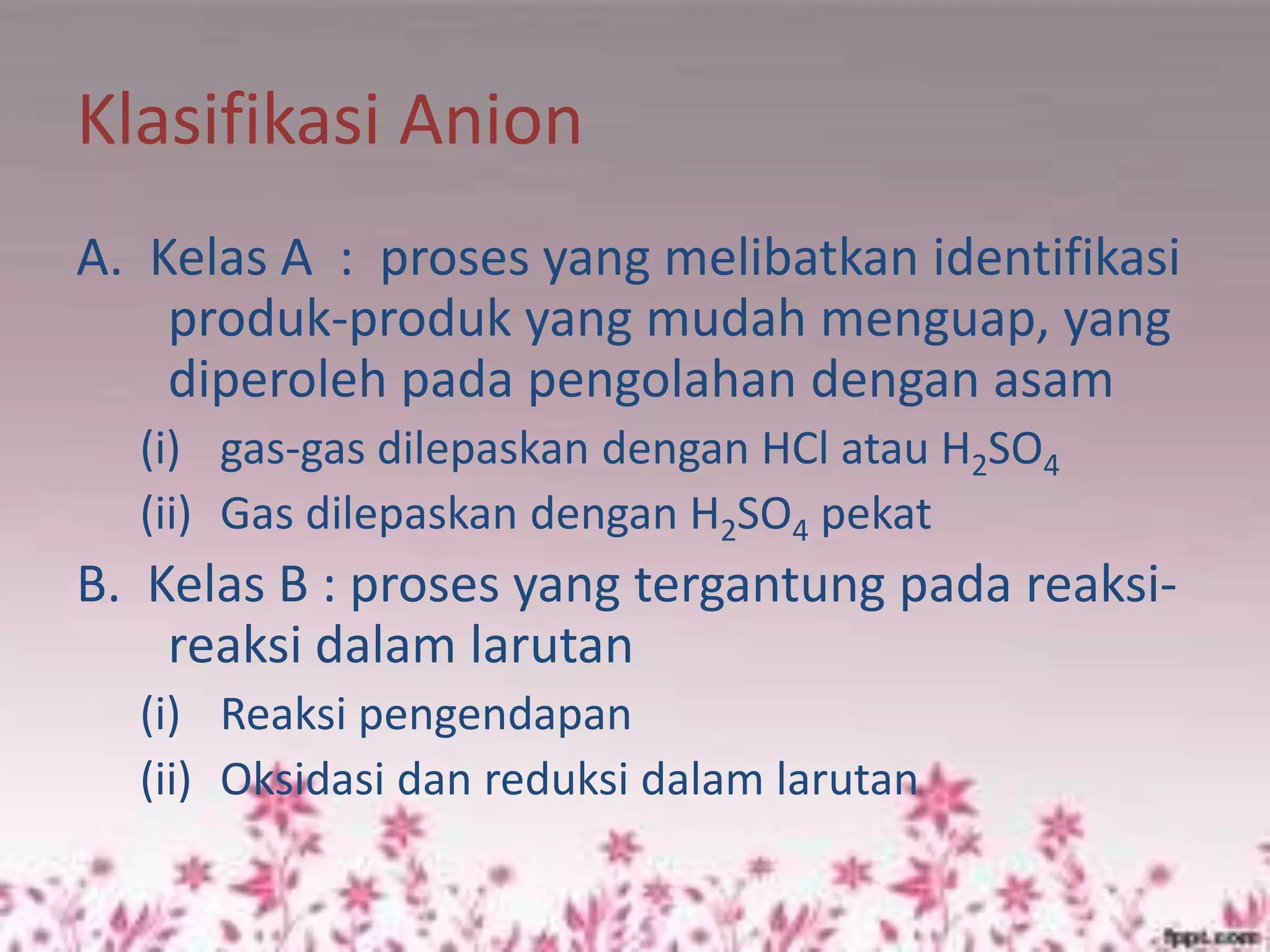 Klasifikasi Anion

A. Kelas A : proses yang melibatkan identifikasi produk-produk yang mudah menguap, yang diperoleh pada pengolahan dengan asam

(i) gas-gas dilepaskan dengan HCl atau $H_2SO_4$

(ii) Gas dilepaskan dengan $H_2SO_4$ pekat

B. Kelas B : proses yang tergantung pada reaksi-reaksi dalam larutan

(i) Reaksi pengendapan

(ii) Oksidasi dan reduksi dalam larutan

fppt.com